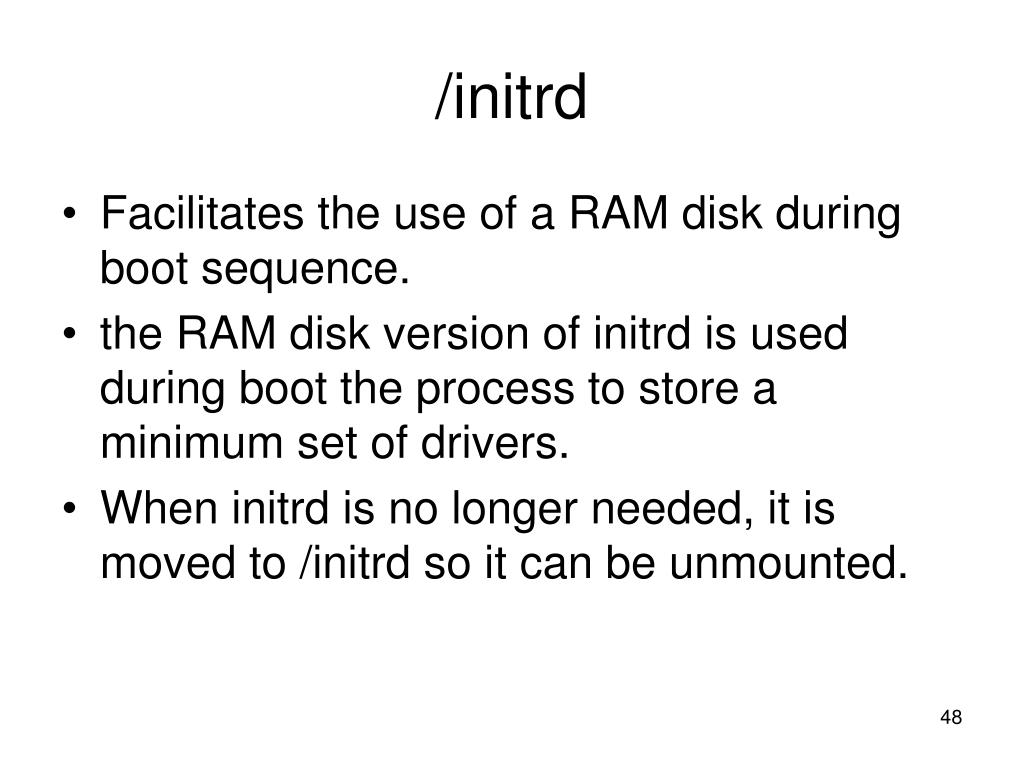 /initrd

• Facilitates the use of a RAM disk during boot sequence.
• the RAM disk version of initrd is used during boot the process to store a minimum set of drivers.
• When initrd is no longer needed, it is moved to /initrd so it can be unmounted.

48